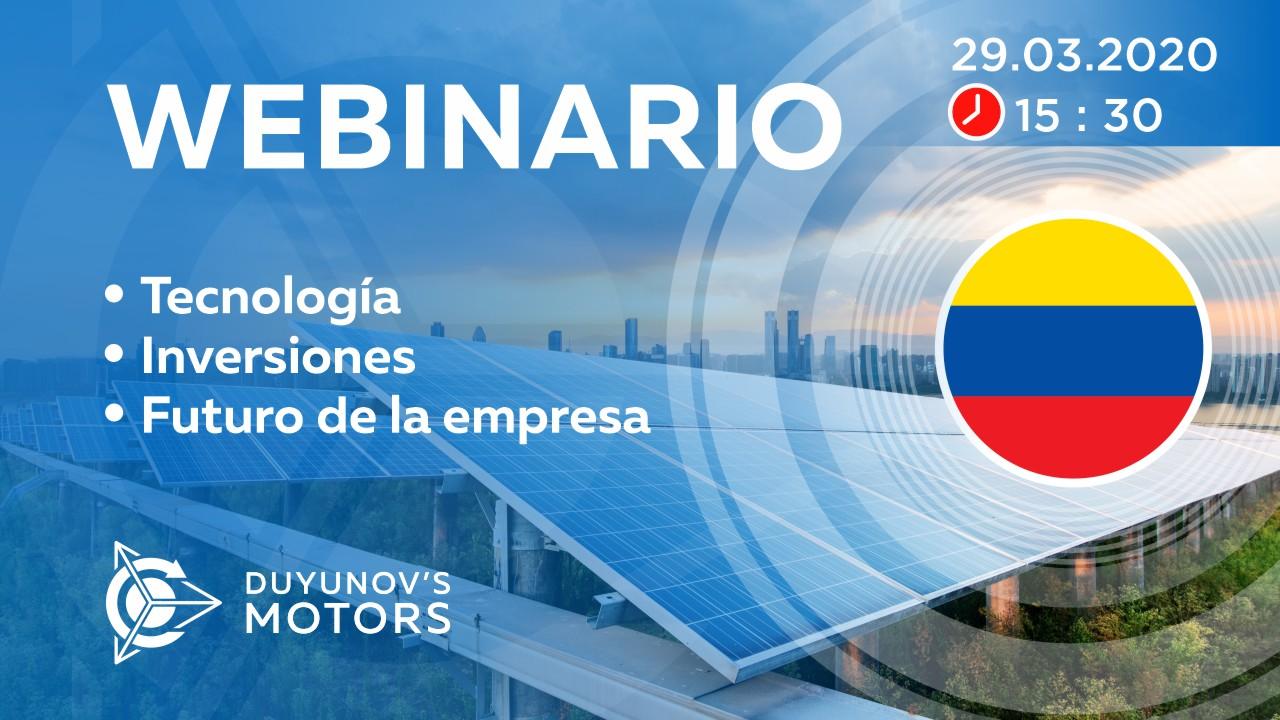 WEBINARIO

29.03.2020
15 : 30

• Tecnología
• Inversiones
• Futuro de la empresa

DUYUNOV'S
MOTORS